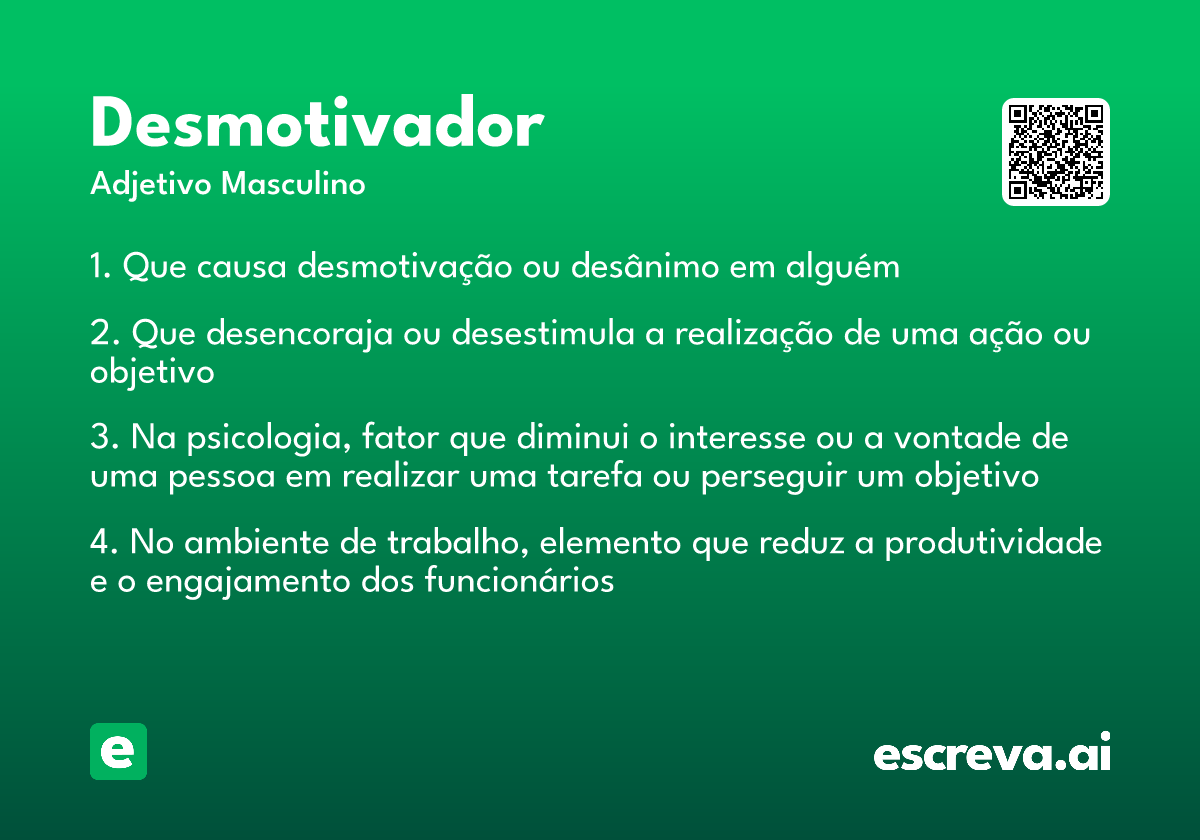 Desmotivador
Adjetivo Masculino

1. Que causa desmotivação ou desânimo em alguém

2. Que desencoraja ou desestimula a realização de uma ação ou objetivo

3. Na psicologia, fator que diminui o interesse ou a vontade de uma pessoa em realizar uma tarefa ou perseguir um objetivo

4. No ambiente de trabalho, elemento que reduz a produtividade e o engajamento dos funcionários

e

escreva.ai